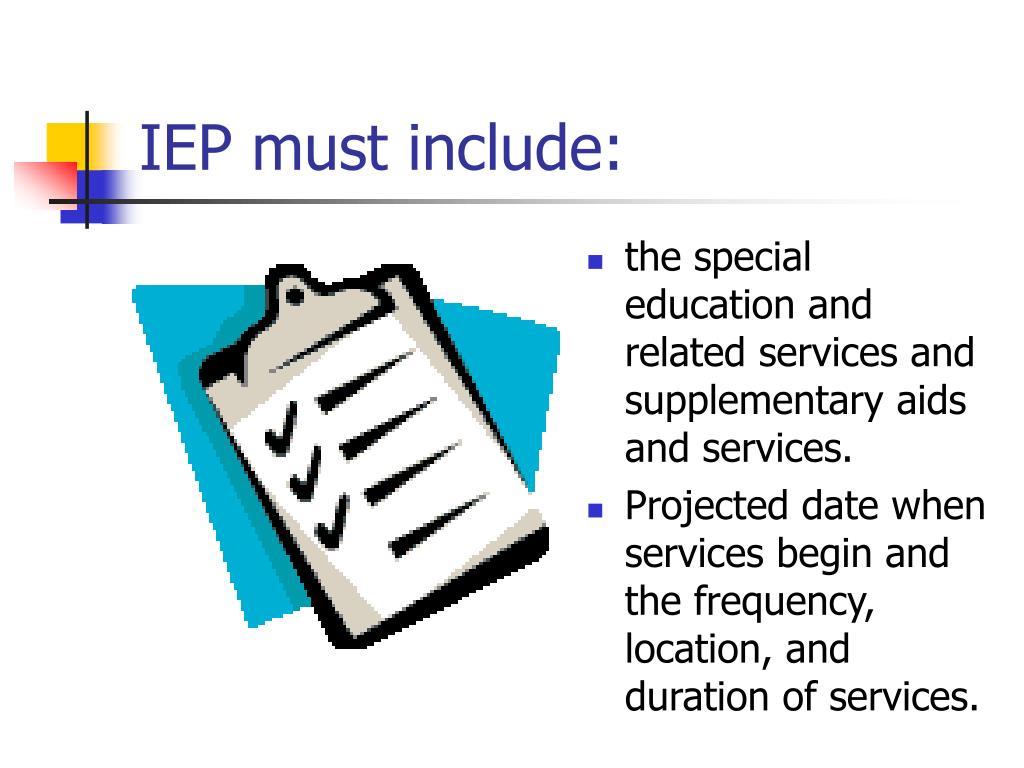 IEP must include:

- the special education and related services and supplementary aids and services.
- Projected date when services begin and the frequency, location, and duration of services.